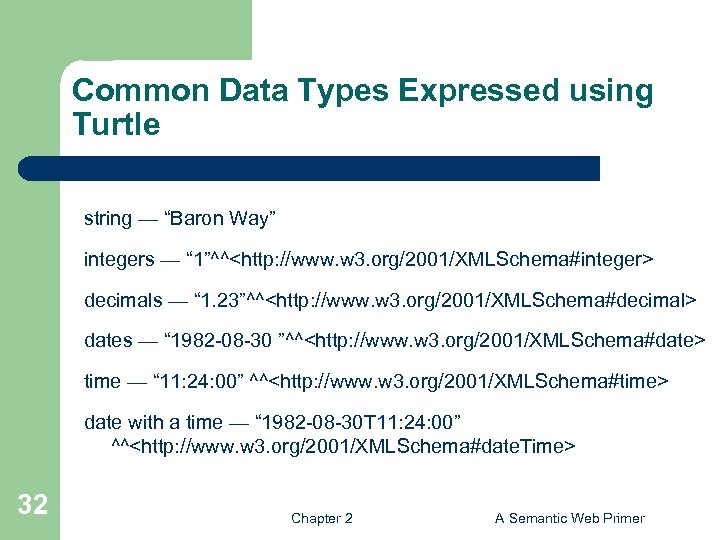 Common Data Types Expressed using Turtle

string — “Baron Way”

integers — “1”^^<http://www.w3.org/2001/XMLSchema#integer>

decimals — “1.23”^^<http://www.w3.org/2001/XMLSchema#decimal>

dates — “1982-08-30 ”^^<http://www.w3.org/2001/XMLSchema#date>

time — “11:24:00” ^^<http://www.w3.org/2001/XMLSchema#time>

date with a time — “1982-08-30T11:24:00” ^^<http://www.w3.org/2001/XMLSchema#dateTime>

32

Chapter 2

A Semantic Web Primer